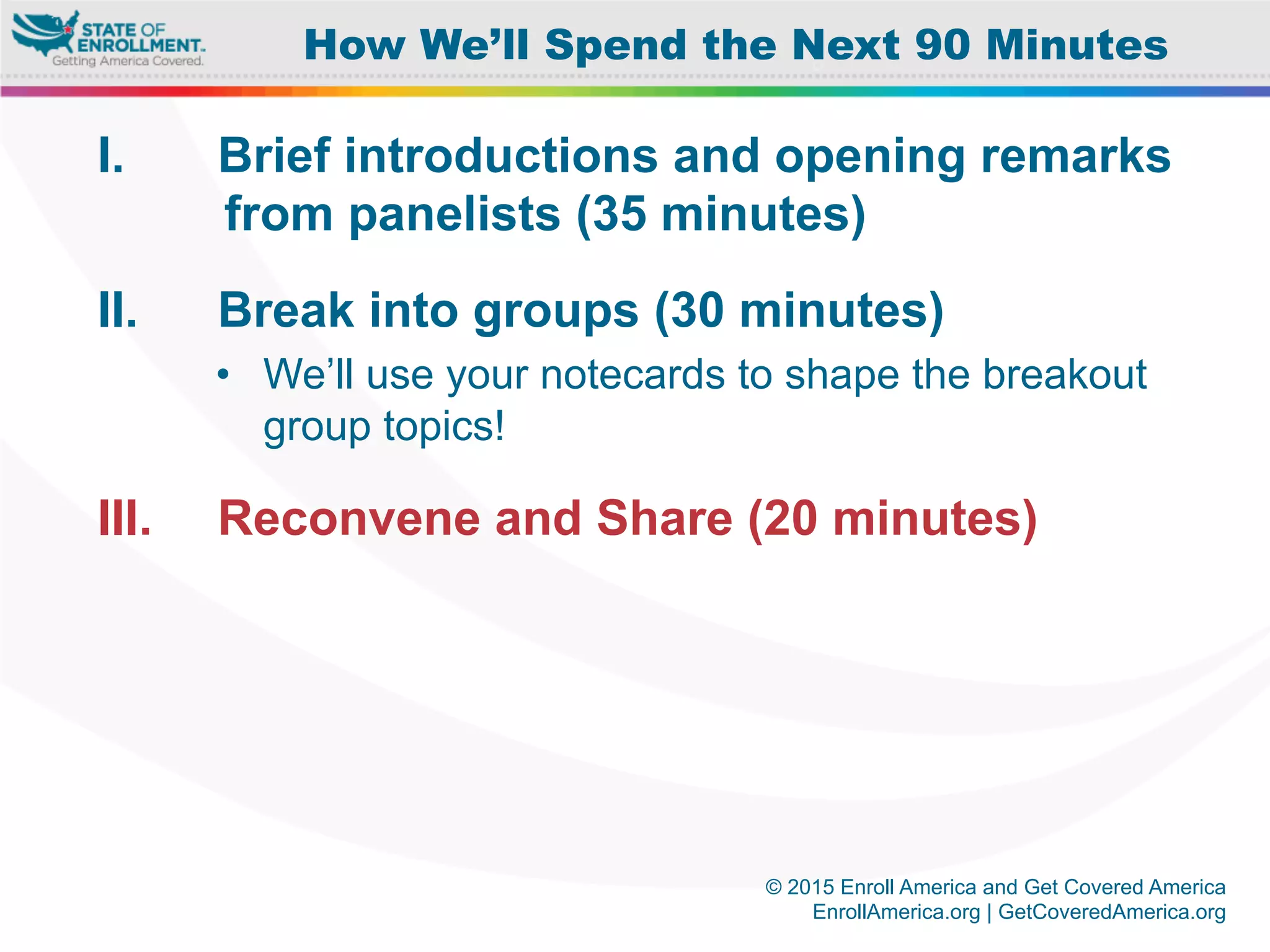 STATE OF ENROLLMENT. Getting America Covered.

How We'll Spend the Next 90 Minutes

I. Brief introductions and opening remarks from panelists (35 minutes)

II. Break into groups (30 minutes)

• We'll use your notecards to shape the breakout group topics!

III. Reconvene and Share (20 minutes)

© 2015 Enroll America and Get Covered America
EnrollAmerica.org | GetCoveredAmerica.org